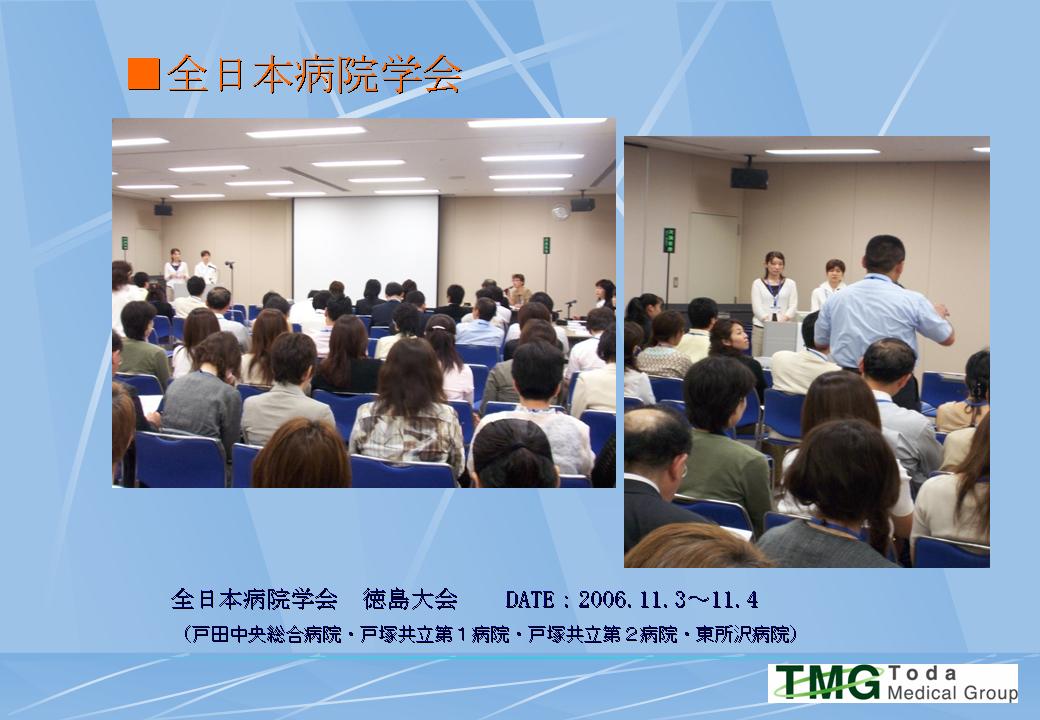 ■全日本病院学会

全日本病院学会　徳島大会　　DATE：2006.11.3～11.4

（戸田中央総合病院・戸塚共立第１病院・戸塚共立第２病院・東所沢病院）

TMG Toda Medical Group